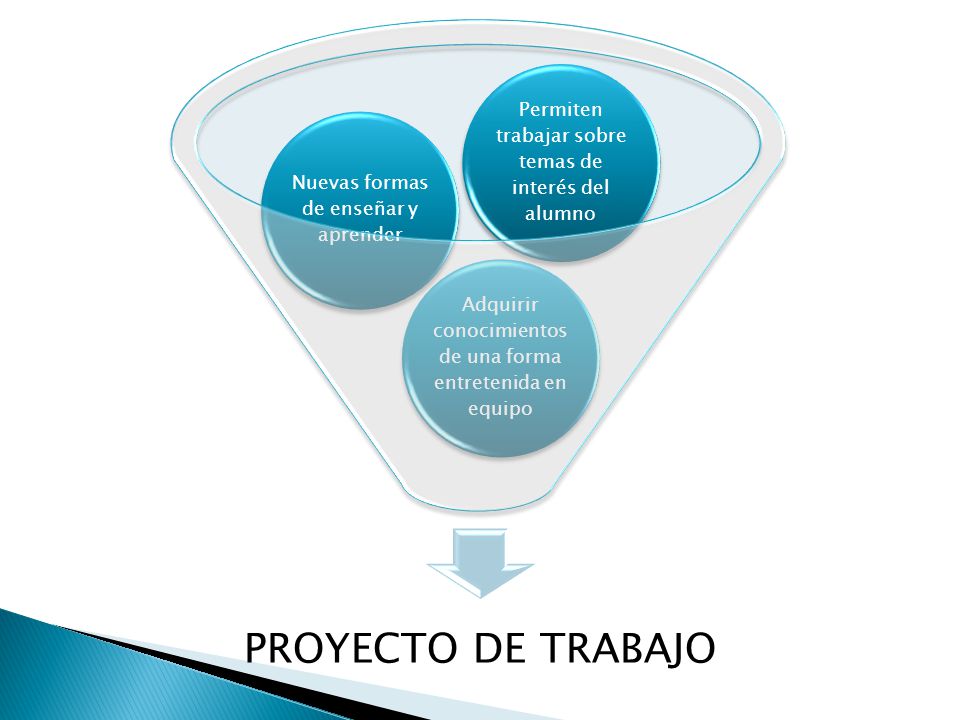 Nuevas formas de enseñar y aprender

Permiten trabajar sobre temas de interés del alumno

Adquirir conocimientos de una forma entretenida en equipo

PROYECTO DE TRABAJO